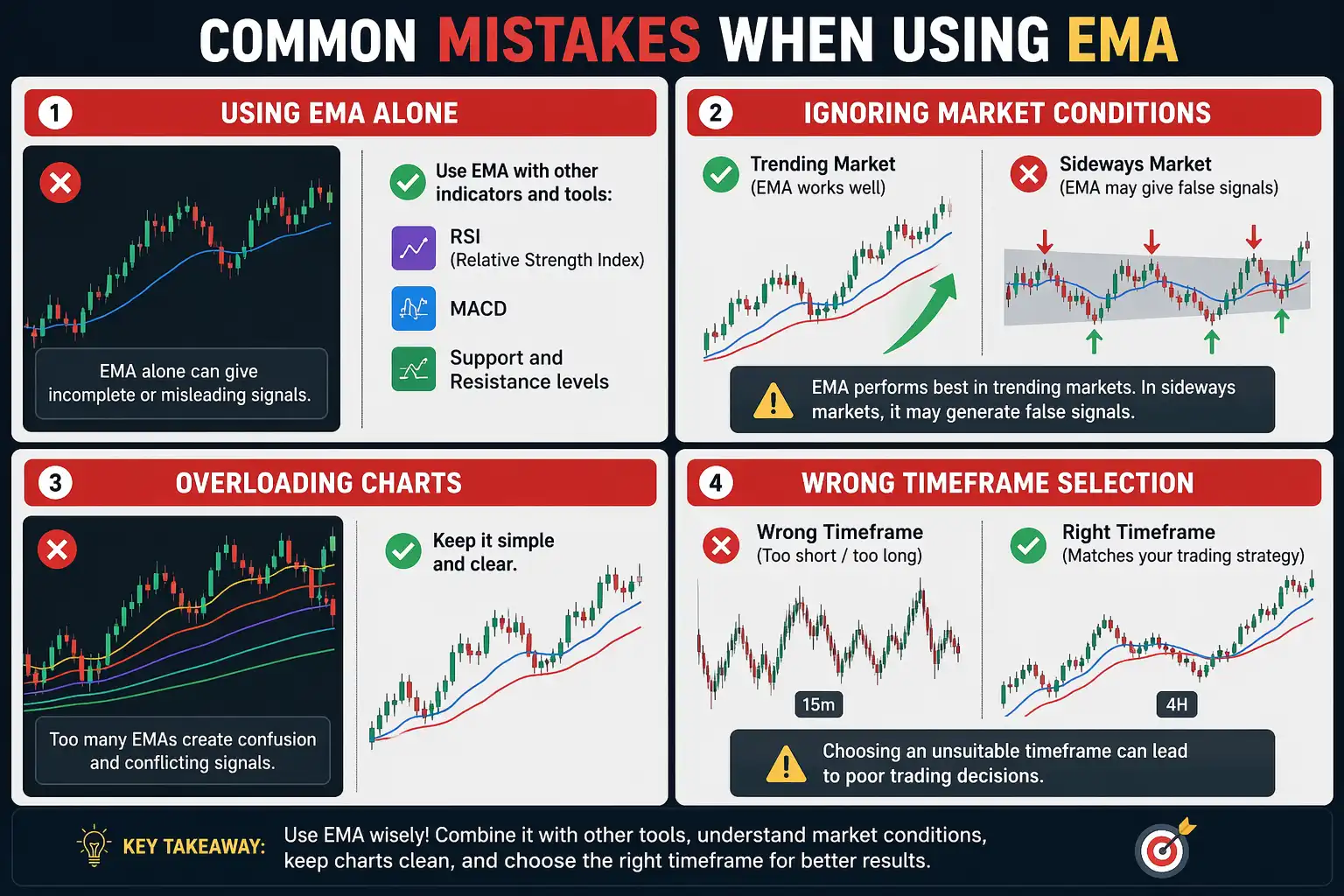 COMMON MISTAKES WHEN USING EMA

1 USING EMA ALONE

EMA alone can give incomplete or misleading signals.

Use EMA with other indicators and tools:

RSI
(Relative Strength Index)

MACD

Support and Resistance levels

2 IGNORING MARKET CONDITIONS

Trending Market
(EMA works well)

Sideways Market
(EMA may give false signals)

EMA performs best in trending markets. In sideways markets, it may generate false signals.

3 OVERLOADING CHARTS

Too many EMAs create confusion and conflicting signals.

Keep it simple and clear.

4 WRONG TIMEFRAME SELECTION

Wrong Timeframe
(Too short / too long)

15m

Right Timeframe
(Matches your trading strategy)

4H

Choosing an unsuitable timeframe can lead to poor trading decisions.

KEY TAKEAWAY: Use EMA wisely! Combine it with other tools, understand market conditions, keep charts clean, and choose the right timeframe for better results.